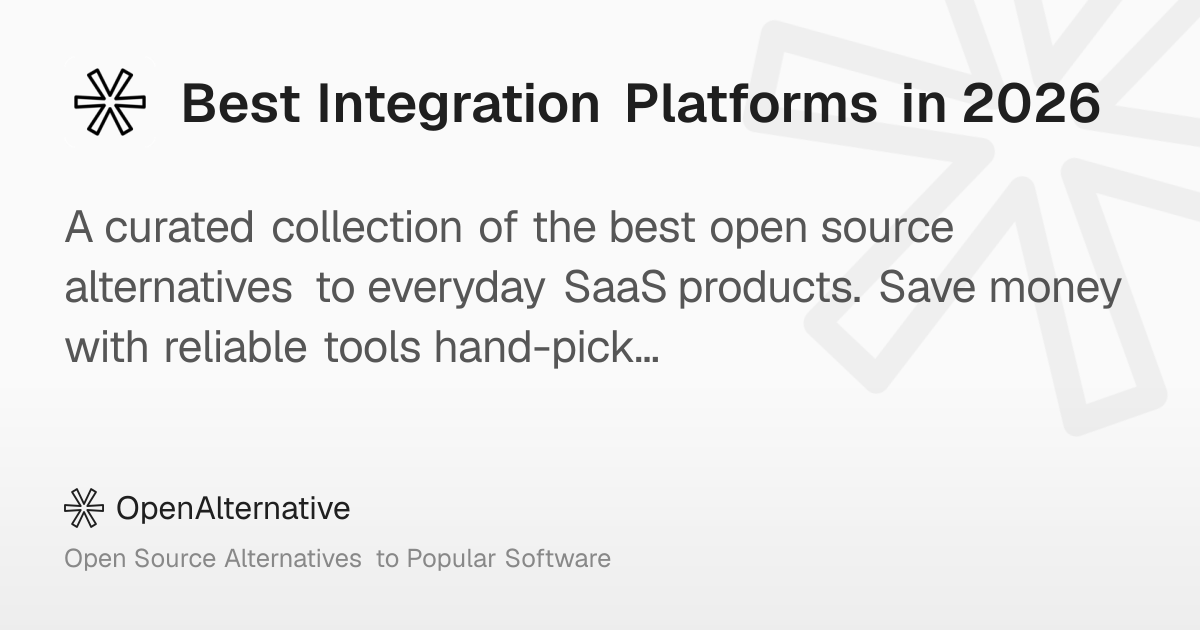 Best Integration Platforms in 2026

A curated collection of the best open source alternatives to everyday SaaS products. Save money with reliable tools hand-pick...

OpenAlternative

Open Source Alternatives to Popular Software